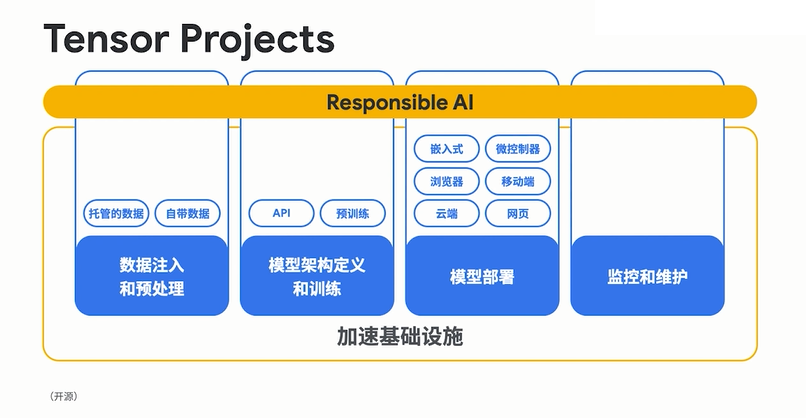 Tensor Projects

Responsible AI

托管的数据 自带数据

数据注入和预处理

API 预训练

模型架构定义和训练

嵌入式 微控制器
浏览器 移动端
云端 网页

模型部署

监控和维护

加速基础设施

（开源）